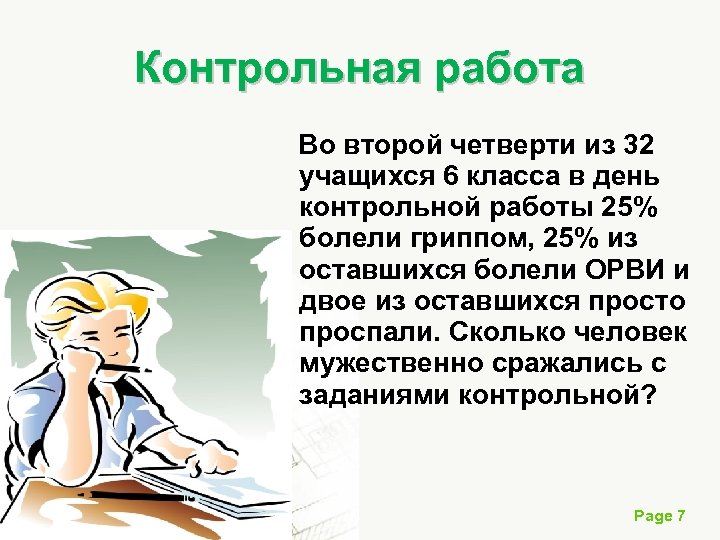 Контрольная работа

Во второй четверти из 32 учащихся 6 класса в день контрольной работы 25% болели гриппом, 25% из оставшихся болели ОРВИ и двое из оставшихся просто проспали. Сколько человек мужественно сражались с заданиями контрольной?

Page 7